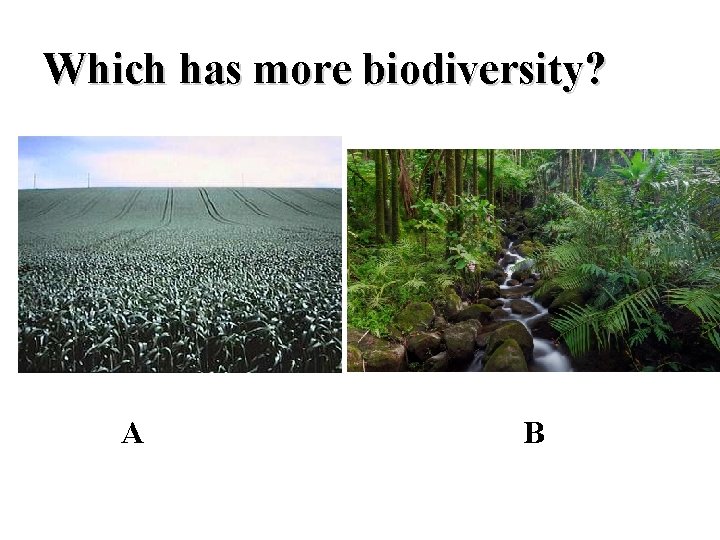 Which has more biodiversity?

A

B